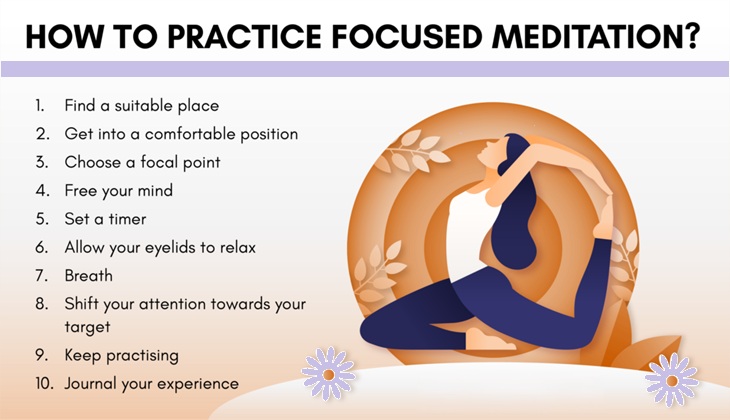 HOW TO PRACTICE FOCUSED MEDITATION?

1. Find a suitable place
2. Get into a comfortable position
3. Choose a focal point
4. Free your mind
5. Set a timer
6. Allow your eyelids to relax
7. Breath
8. Shift your attention towards your target
9. Keep practising
10. Journal your experience